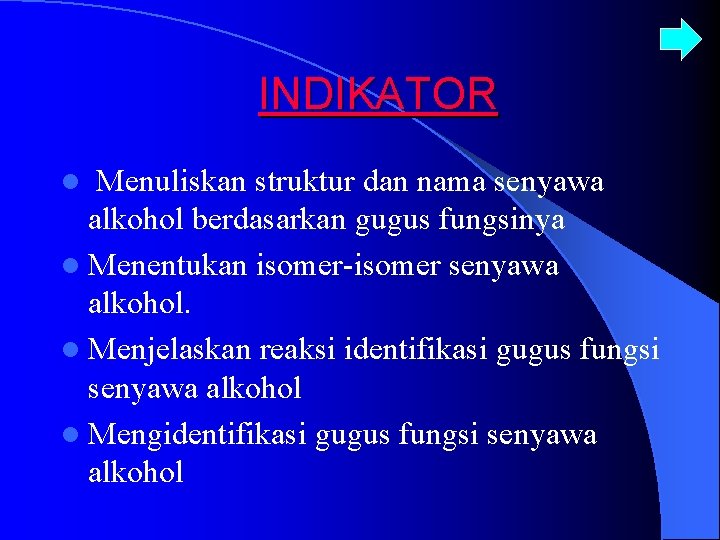 INDIKATOR

- Menuliskan struktur dan nama senyawa alkohol berdasarkan gugus fungsinya
- Menentukan isomer-isomer senyawa alkohol.
- Menjelaskan reaksi identifikasi gugus fungsi senyawa alkohol
- Mengidentifikasi gugus fungsi senyawa alkohol